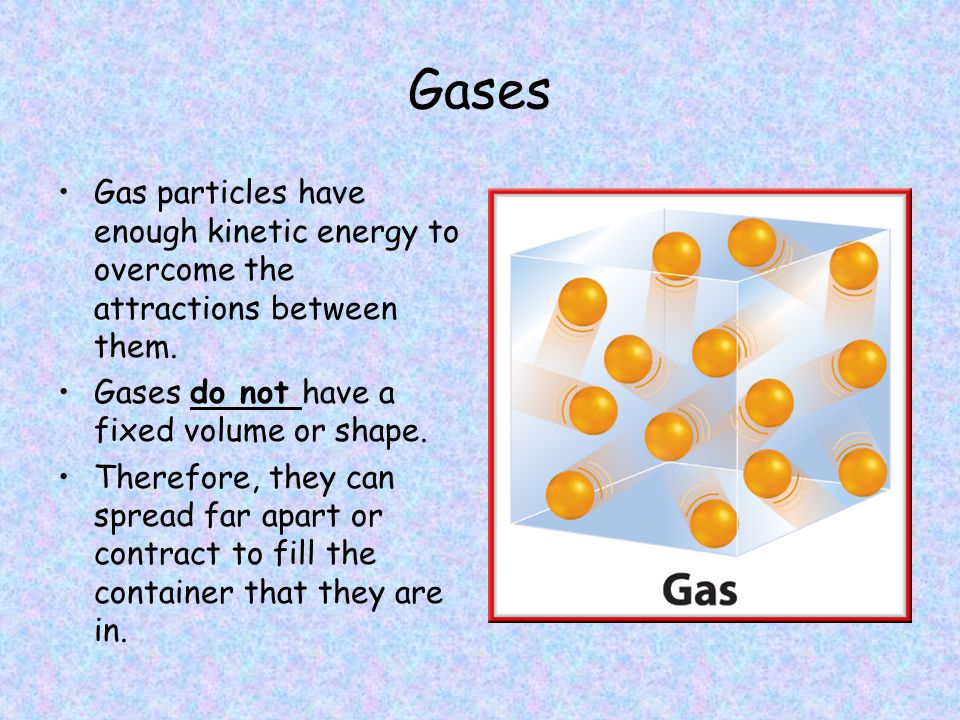 Gases

• Gas particles have enough kinetic energy to overcome the attractions between them.
• Gases do not have a fixed volume or shape.
• Therefore, they can spread far apart or contract to fill the container that they are in.

Gas